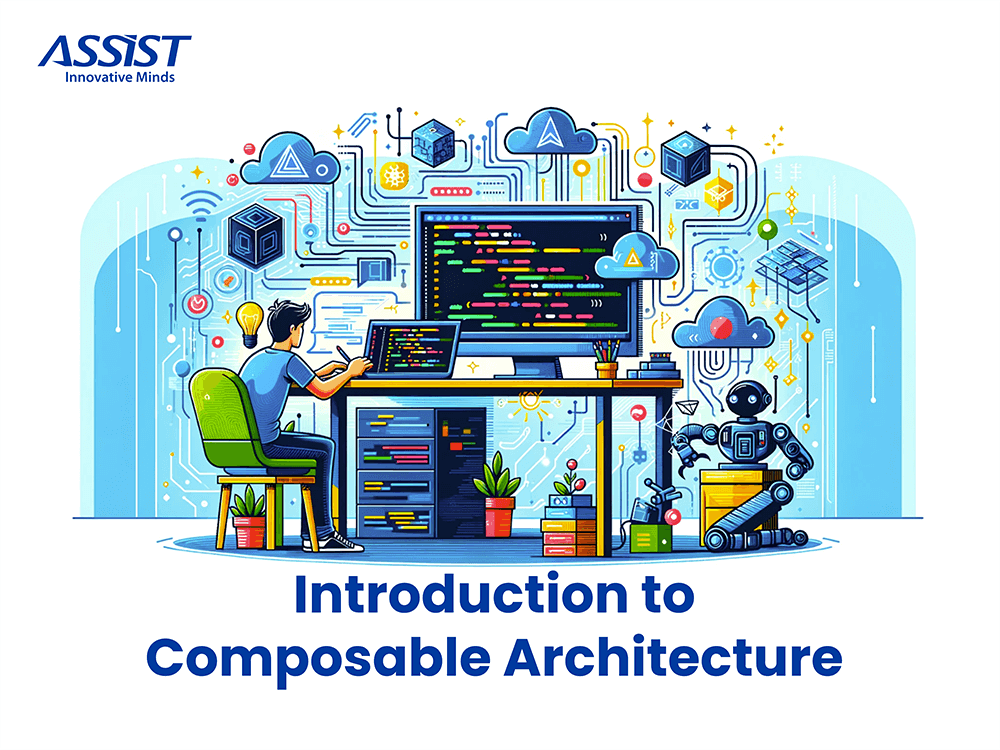 ASSIST
Innovative Minds

Introduction to
Composable Architecture